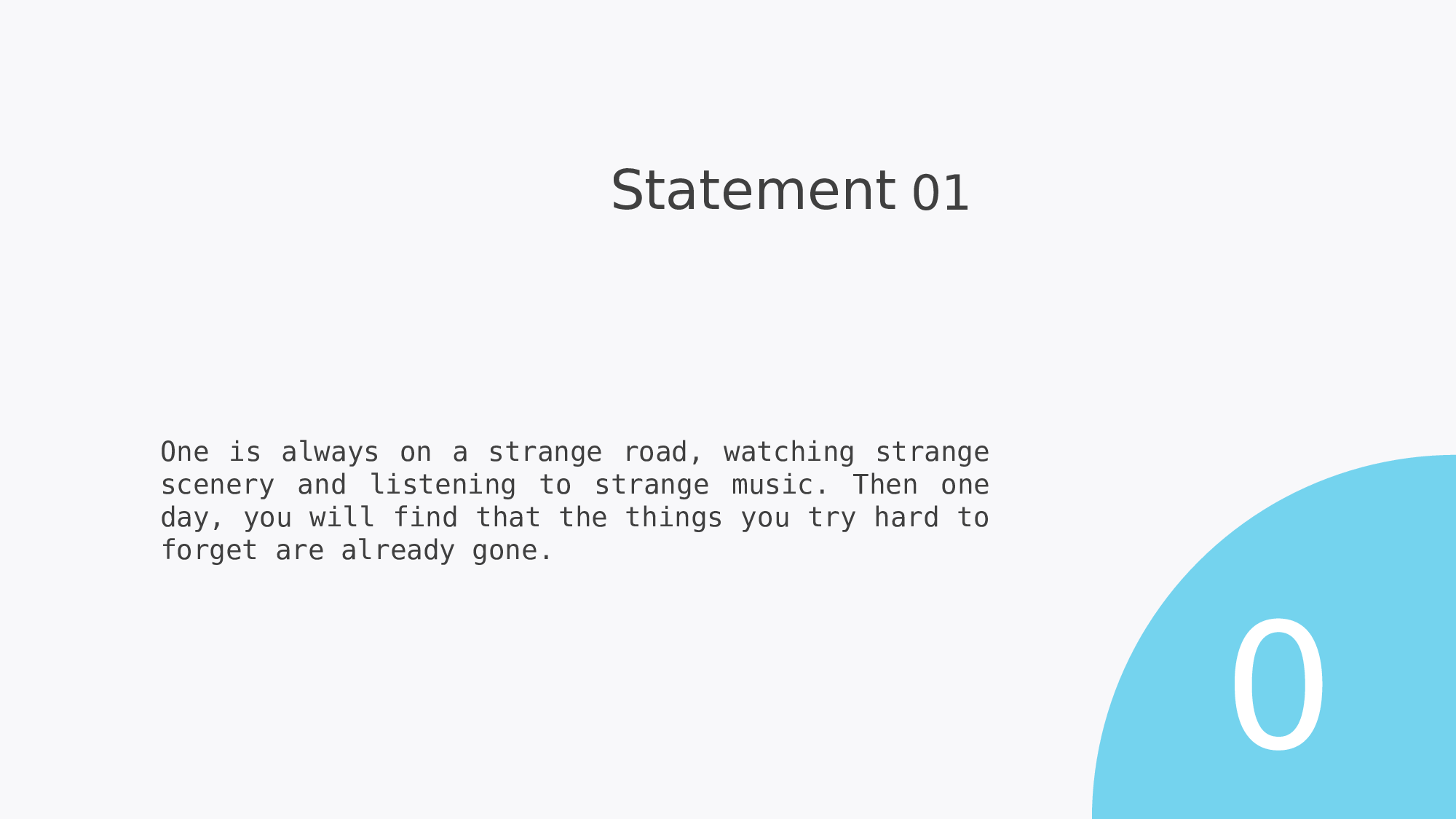 Statement 01

One is always on a strange road, watching strange scenery and listening to strange music. Then one day, you will find that the things you try hard to forget are already gone.

0